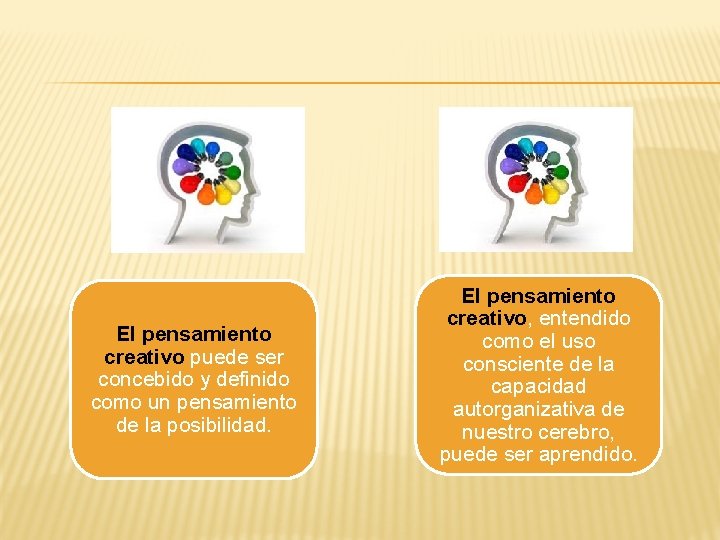 El pensamiento creativo puede ser concebido y definido como un pensamiento de la posibilidad.

El pensamiento creativo, entendido como el uso consciente de la capacidad autorganizativa de nuestro cerebro, puede ser aprendido.